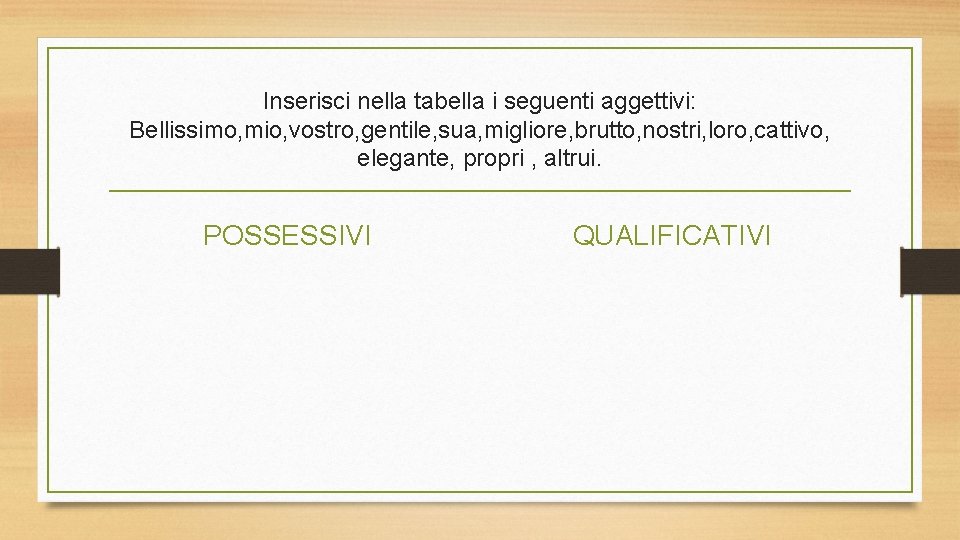 Inserisci nella tabella i seguenti aggettivi: Bellissimo,mio,vostro,gentile,sua,migliore,brutto,nostri,loro,cattivo, elegante, propri , altrui.

| POSSESSIVI | QUALIFICATIVI |
|---|---|
| | |